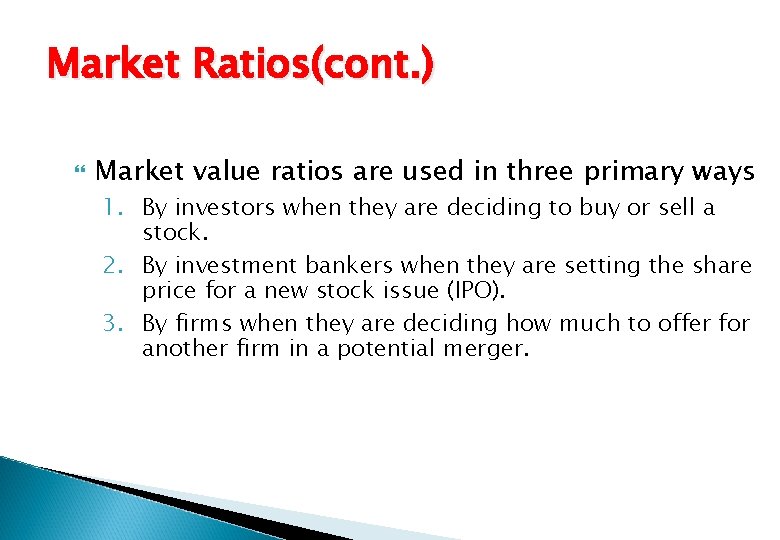 Market Ratios(cont.)

Market value ratios are used in three primary ways

1. By investors when they are deciding to buy or sell a stock.
2. By investment bankers when they are setting the share price for a new stock issue (IPO).
3. By firms when they are deciding how much to offer for another firm in a potential merger.